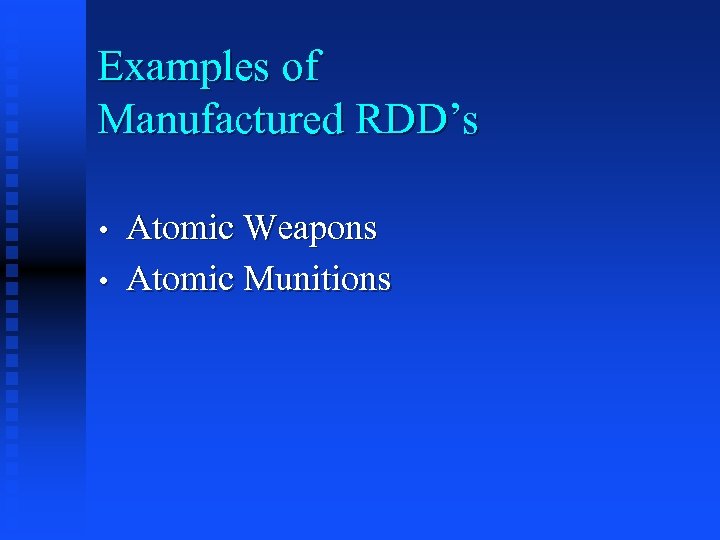 Examples of Manufactured RDD’s

• Atomic Weapons
• Atomic Munitions